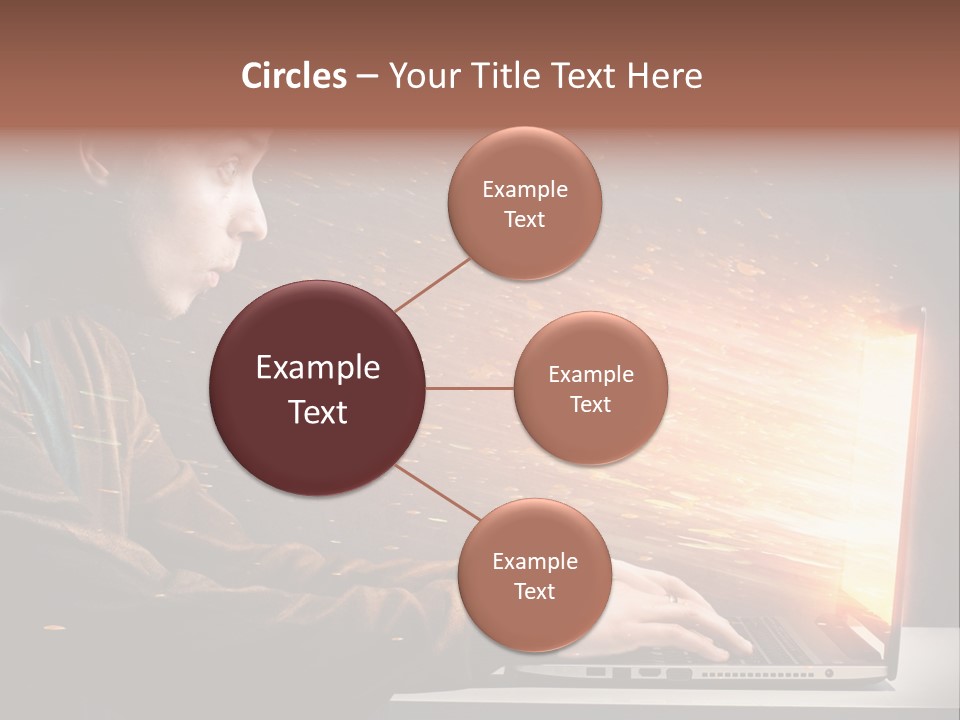 Circles – Your Title Text Here

Example Text

Example Text

Example Text

Example Text